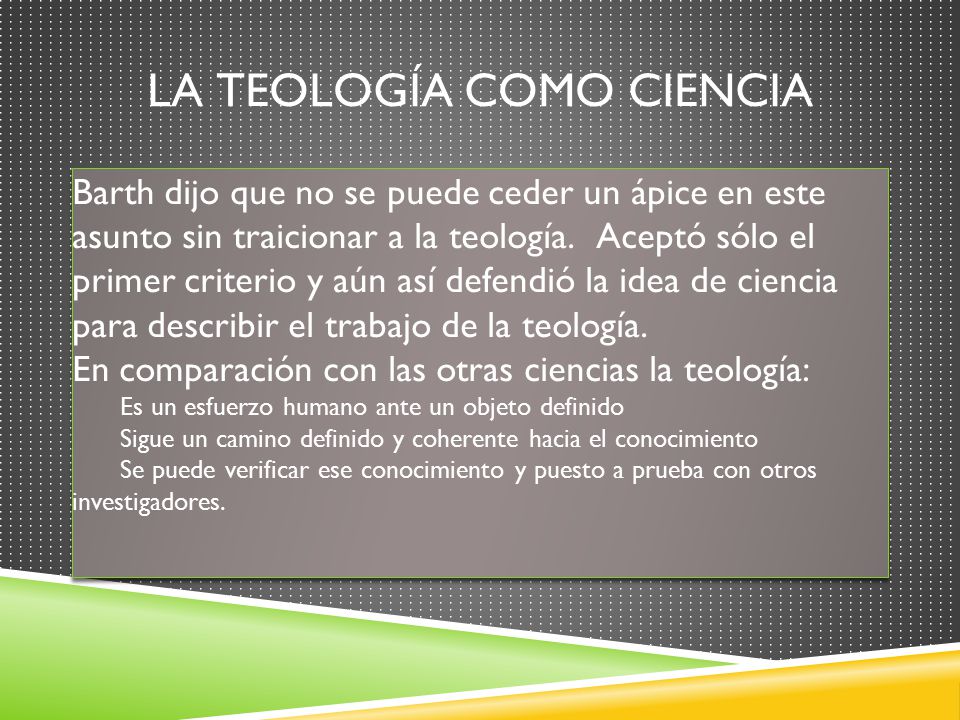 LA TEOLOGÍA COMO CIENCIA

Barth dijo que no se puede ceder un ápice en este asunto sin traicionar a la teología. Aceptó sólo el primer criterio y aún así defendió la idea de ciencia para describir el trabajo de la teología.
En comparación con las otras ciencias la teología:
Es un esfuerzo humano ante un objeto definido
Sigue un camino definido y coherente hacia el conocimiento
Se puede verificar ese conocimiento y puesto a prueba con otros investigadores.